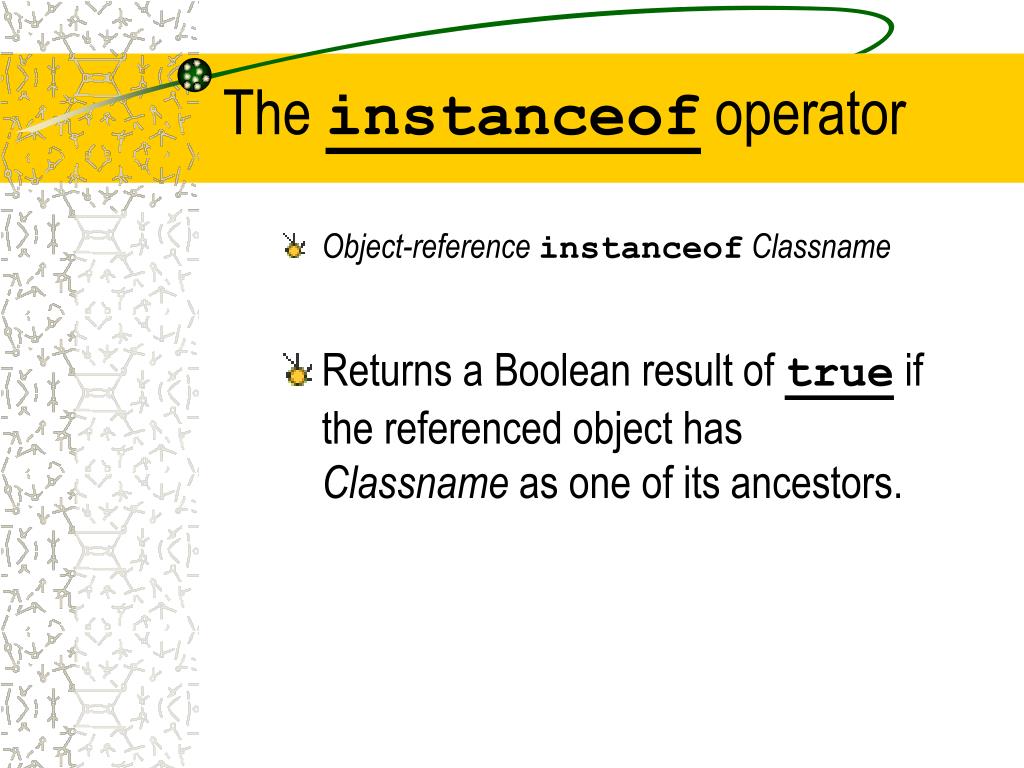 The instanceof operator

Object-reference instanceof Classname

Returns a Boolean result of true if the referenced object has Classname as one of its ancestors.